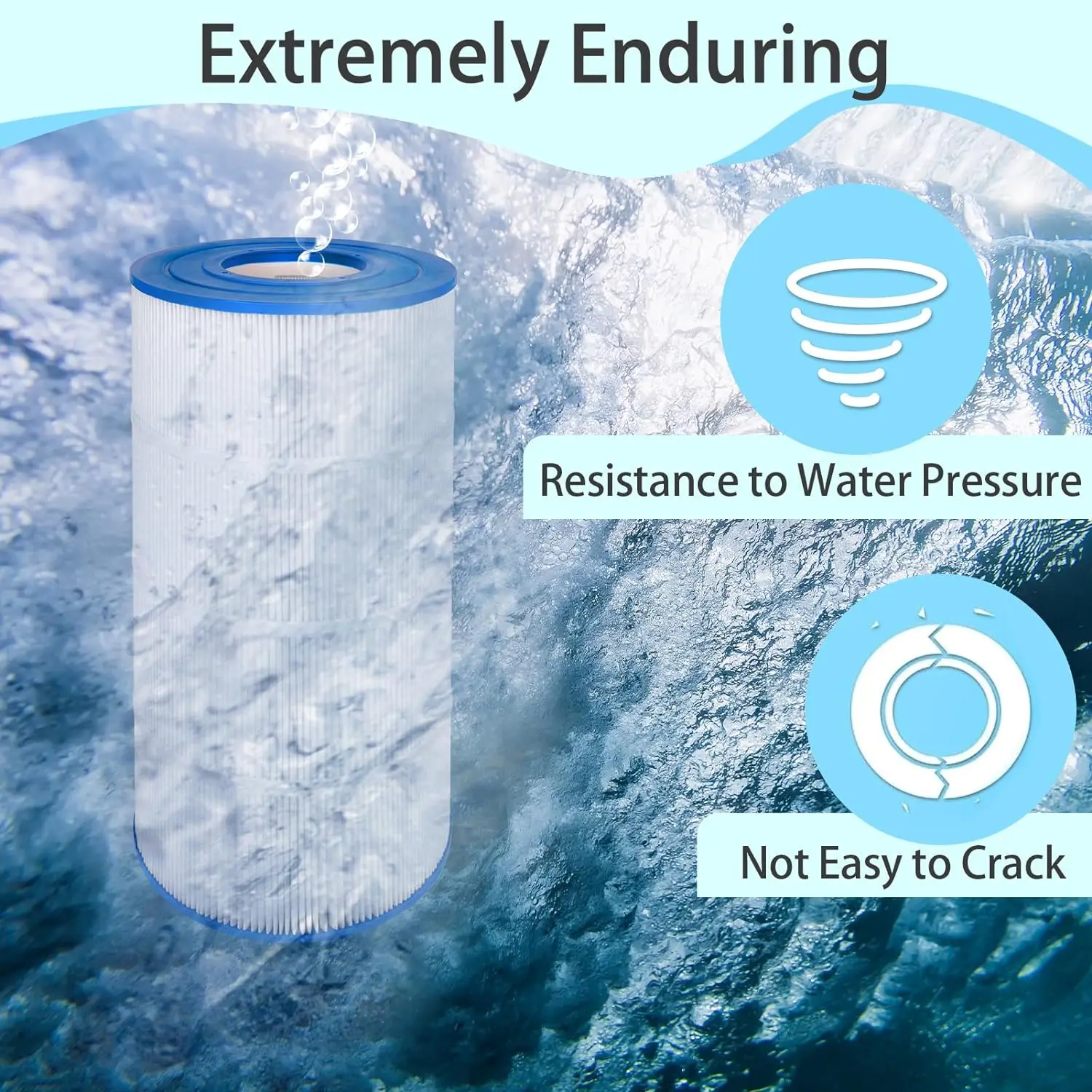 Extremely Enduring

Resistance to Water Pressure

Not Easy to Crack